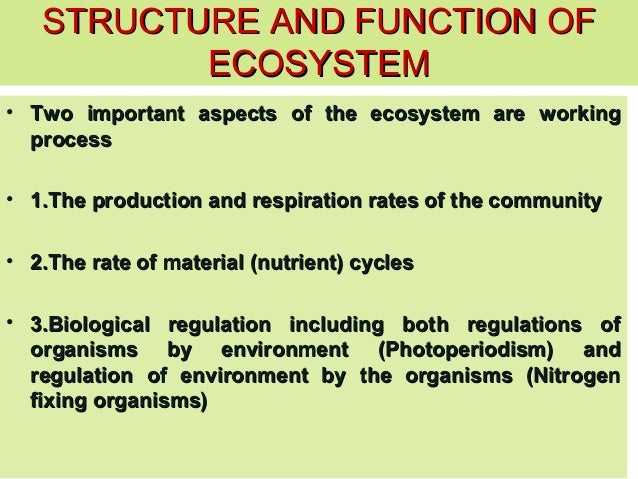 STRUCTURE AND FUNCTION OF ECOSYSTEM

• Two important aspects of the ecosystem are working process

• 1.The production and respiration rates of the community

• 2.The rate of material (nutrient) cycles

• 3.Biological regulation including both regulations of organisms by environment (Photoperiodism) and regulation of environment by the organisms (Nitrogen fixing organisms)